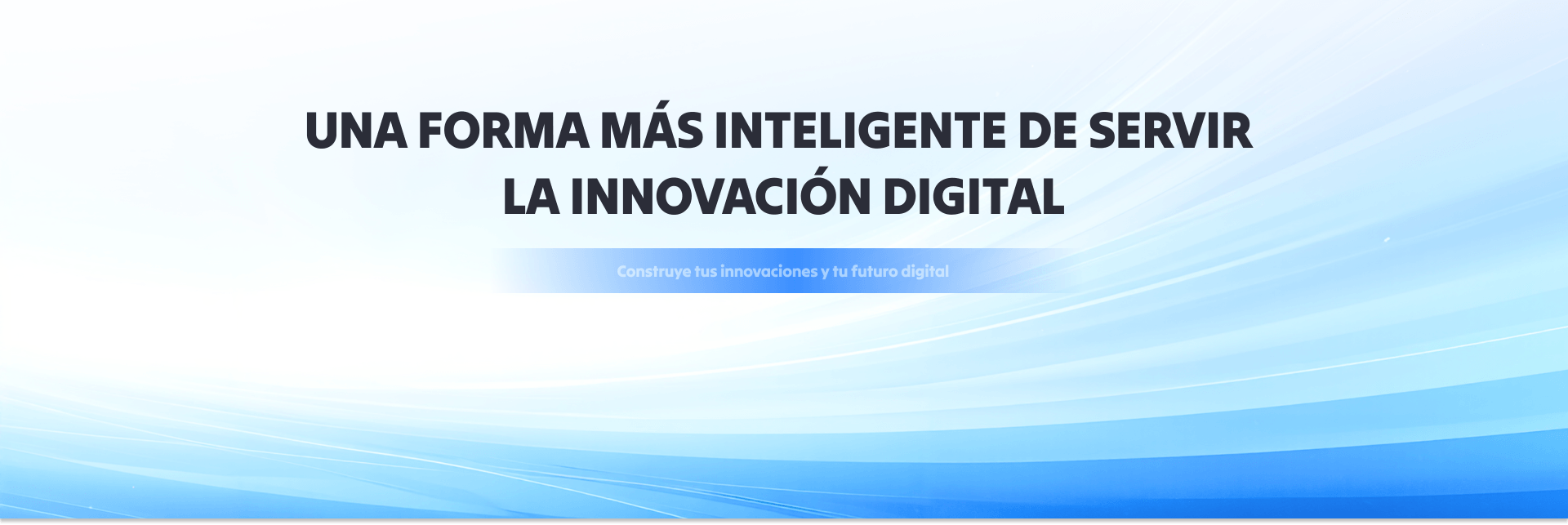 UNA FORMA MÁS INTELIGENTE DE SERVIR LA INNOVACIÓN DIGITAL

Construye tus innovaciones y tu futuro digital